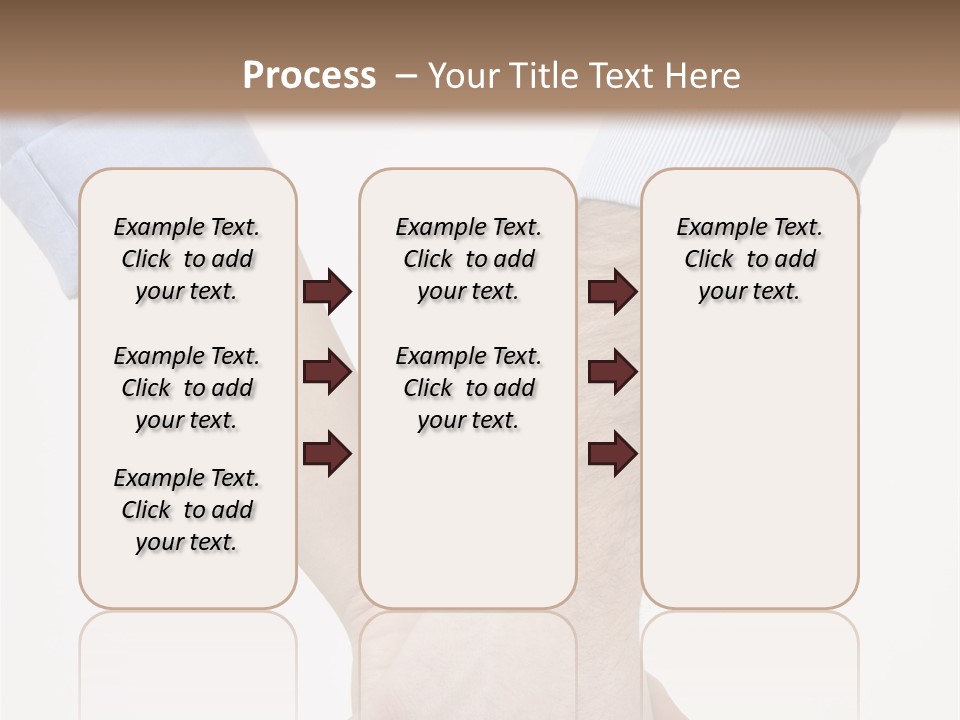 Process – Your Title Text Here

Example Text. Click to add your text.

Example Text. Click to add your text.

Example Text. Click to add your text.

Example Text. Click to add your text.

Example Text. Click to add your text.

Example Text. Click to add your text.